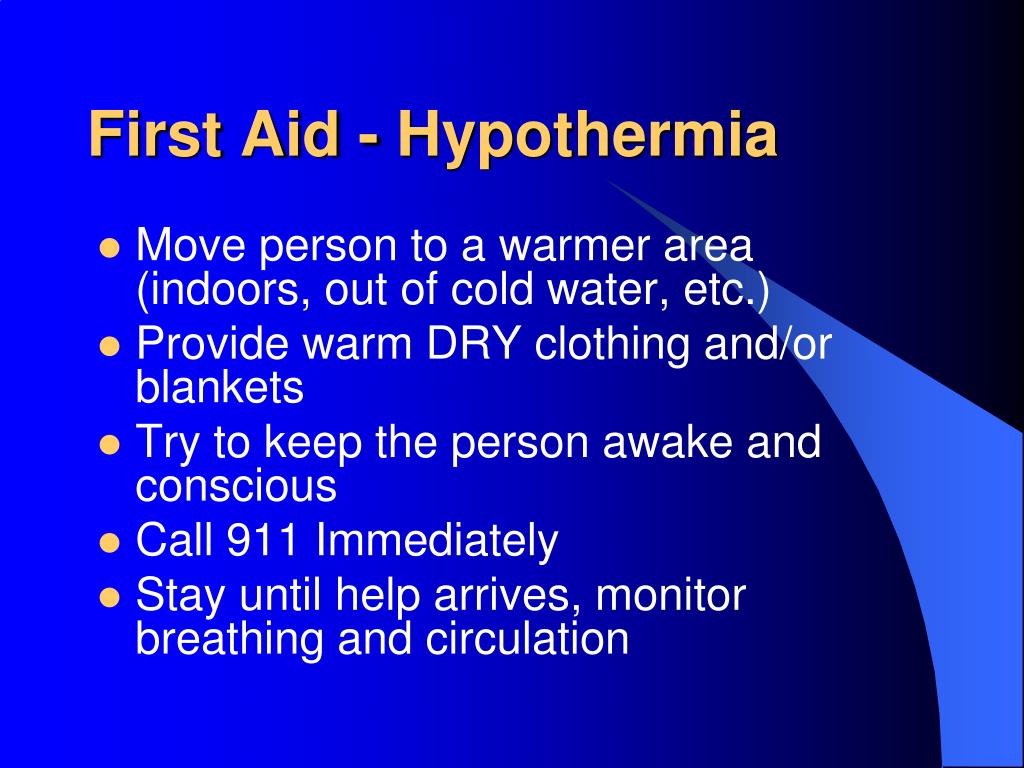 First Aid - Hypothermia

- Move person to a warmer area (indoors, out of cold water, etc.)
- Provide warm DRY clothing and/or blankets
- Try to keep the person awake and conscious
- Call 911 Immediately
- Stay until help arrives, monitor breathing and circulation